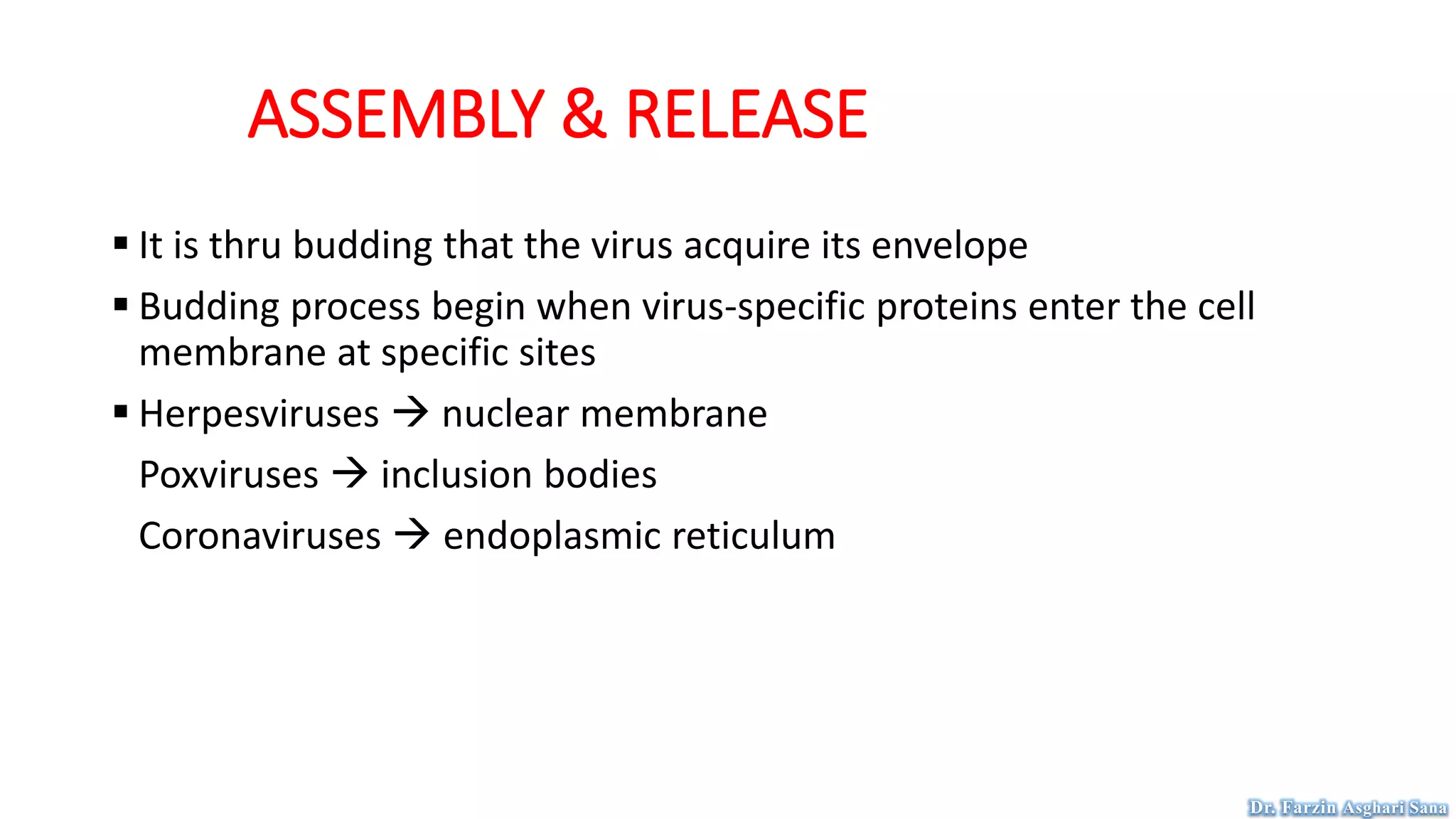 ASSEMBLY & RELEASE

▪ It is thru budding that the virus acquire its envelope

▪ Budding process begin when virus-specific proteins enter the cell membrane at specific sites

▪ Herpesviruses → nuclear membrane

Poxviruses → inclusion bodies

Coronaviruses → endoplasmic reticulum

Dr. Farzin Asghari Sana